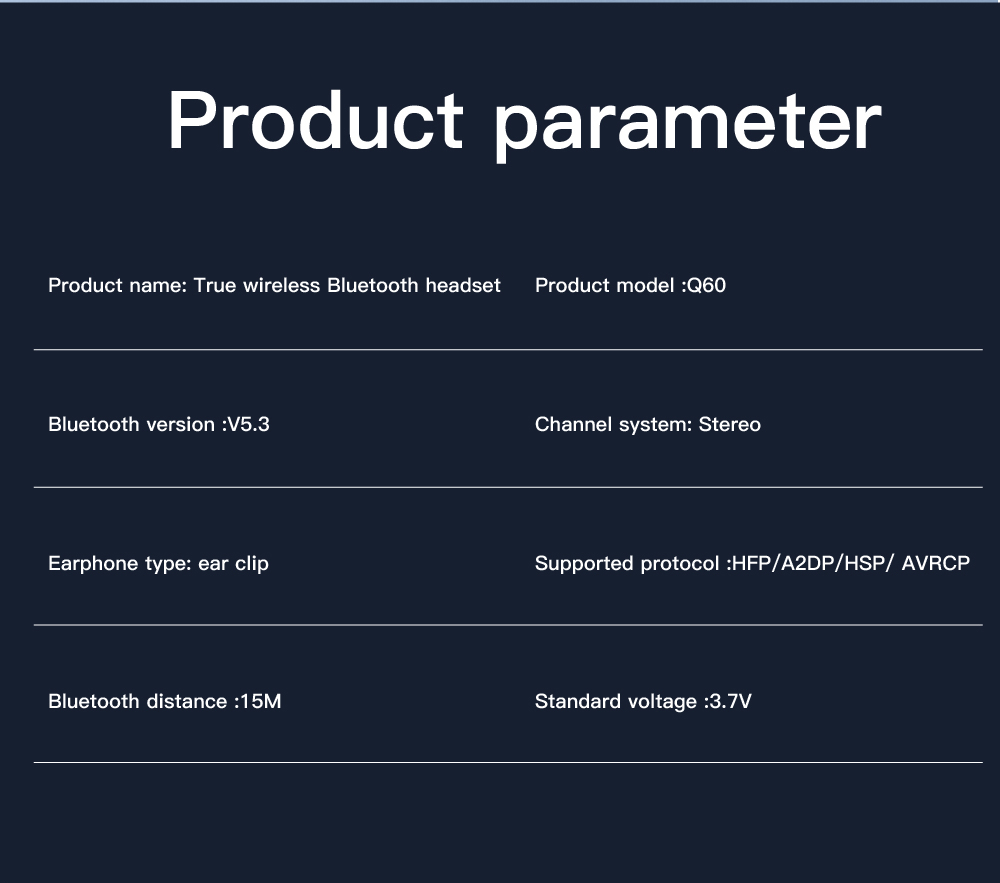 Product parameter

Product name: True wireless Bluetooth headset

Product model :Q60

Bluetooth version :V5.3

Channel system: Stereo

Earphone type: ear clip

Supported protocol :HFP/A2DP/HSP/ AVRCP

Bluetooth distance :15M

Standard voltage :3.7V